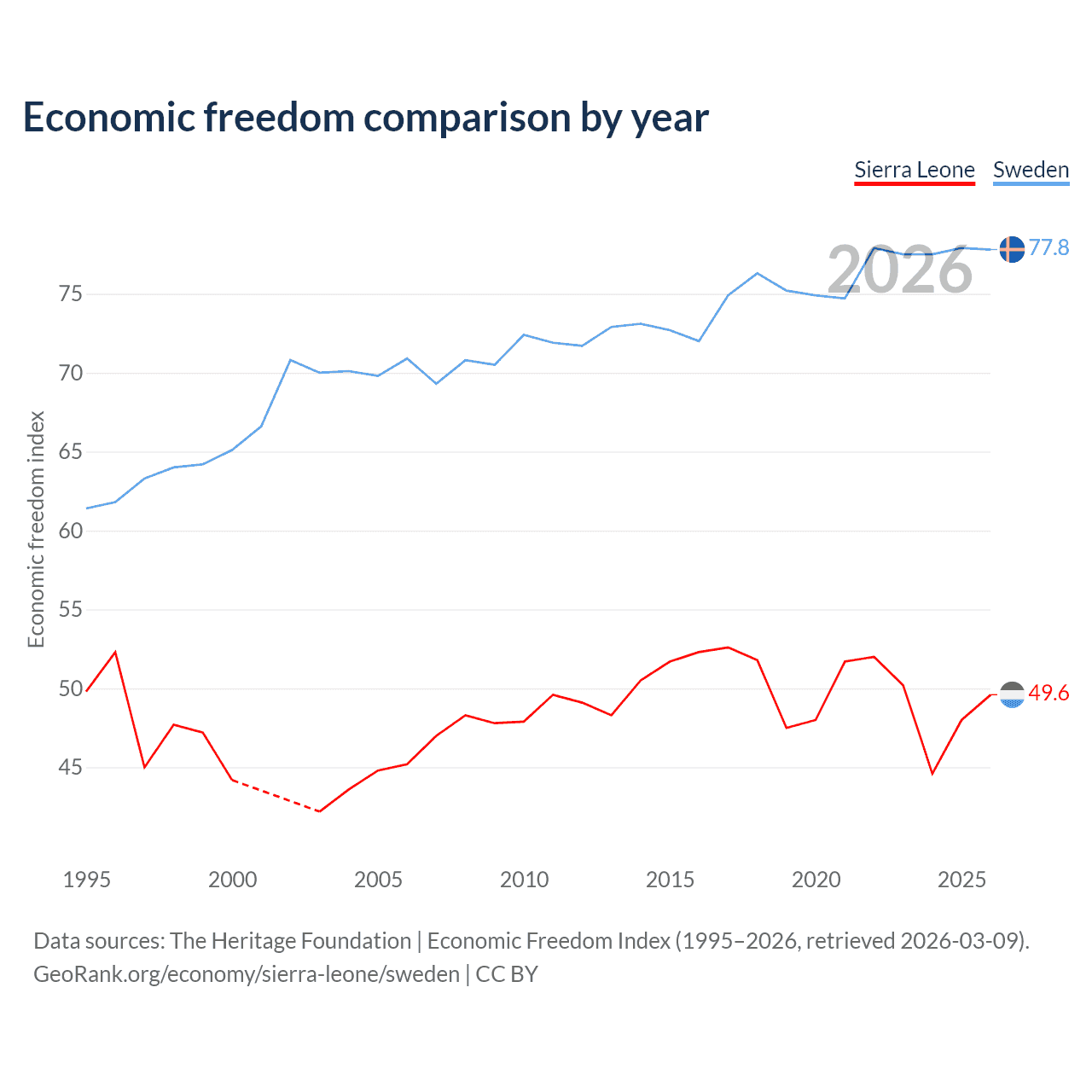 Economic freedom comparison by year

Sierra Leone Sweden

2026

77.8

49.6

Economic freedom index

75
70
65
60
55
50
45

1995 2000 2005 2010 2015 2020 2025

Data sources: The Heritage Foundation | Economic Freedom Index (1995–2026, retrieved 2026-03-09).
GeoRank.org/economy/sierra-leone/sweden | CC BY